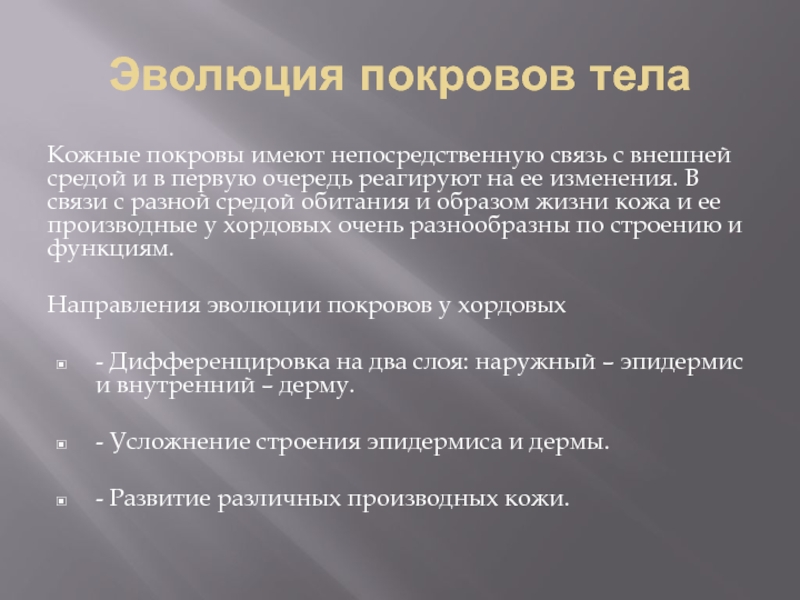 Эволюция покровов тела

Кожные покровы имеют непосредственную связь с внешней средой и в первую очередь реагируют на ее изменения. В связи с разной средой обитания и образом жизни кожа и ее производные у хордовых очень разнообразны по строению и функциям.

Направления эволюции покровов у хордовых

- Дифференцировка на два слоя: наружный – эпидермис и внутренний – дерму.

- Усложнение строения эпидермиса и дермы.

- Развитие различных производных кожи.